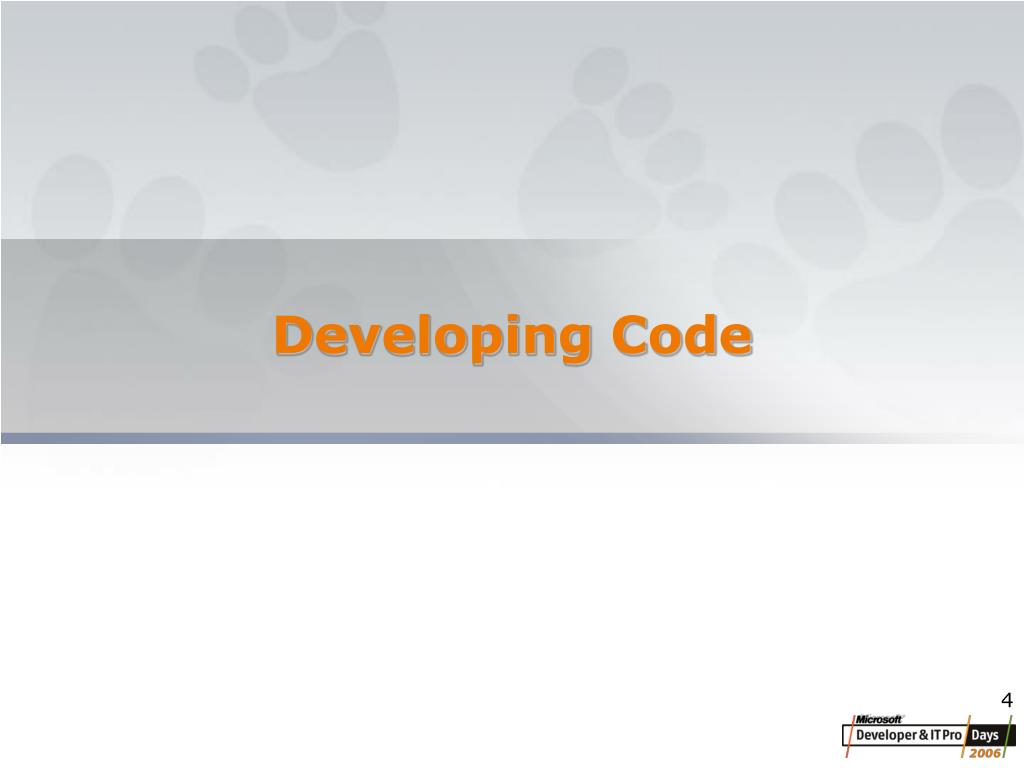 Developing Code

4

Microsoft Developer & IT Pro Days 2006